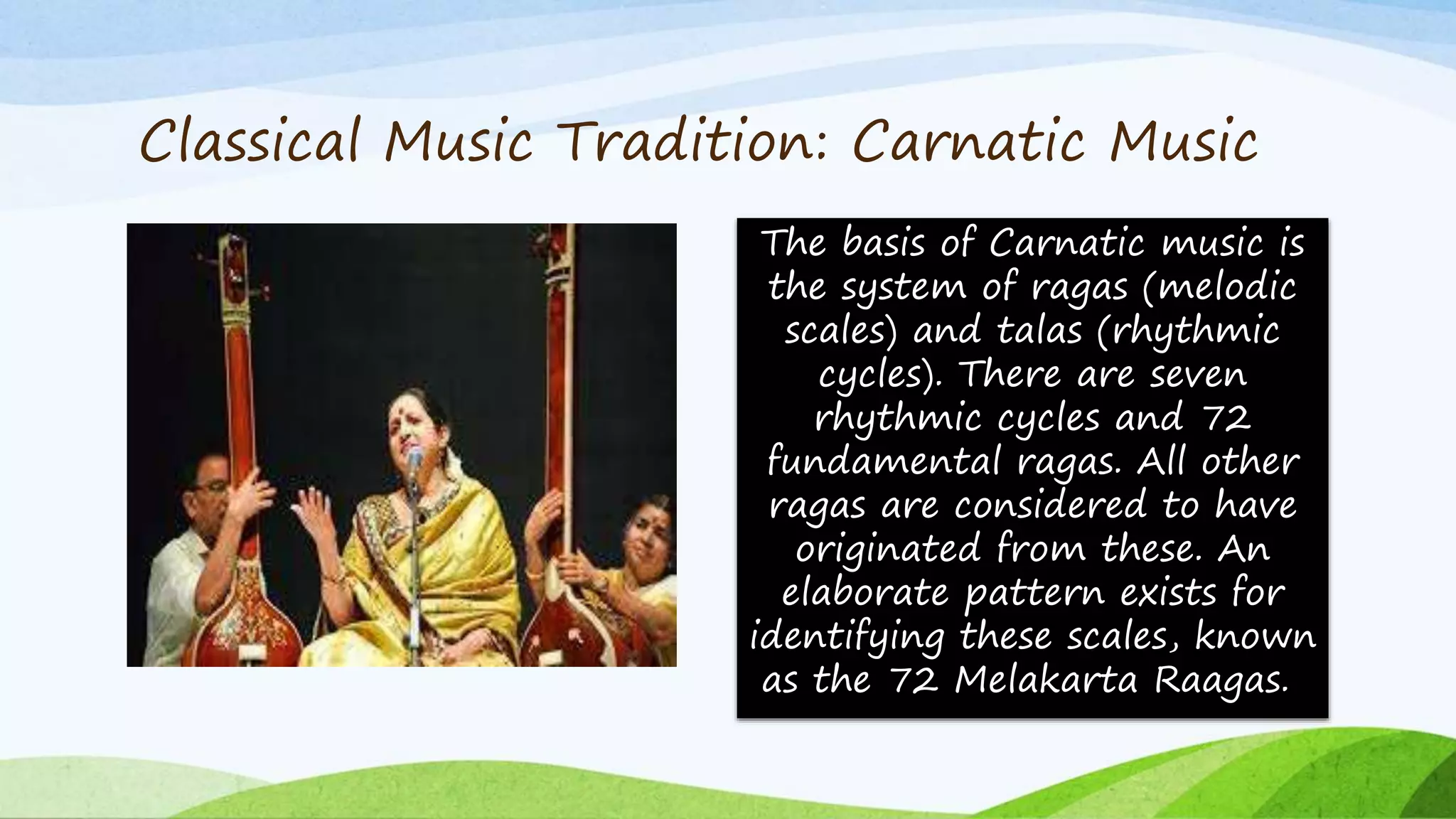 Classical Music Tradition: Carnatic Music

The basis of Carnatic music is the system of ragas (melodic scales) and talas (rhythmic cycles). There are seven rhythmic cycles and 72 fundamental ragas. All other ragas are considered to have originated from these. An elaborate pattern exists for identifying these scales, known as the 72 Melakarta Raagas.